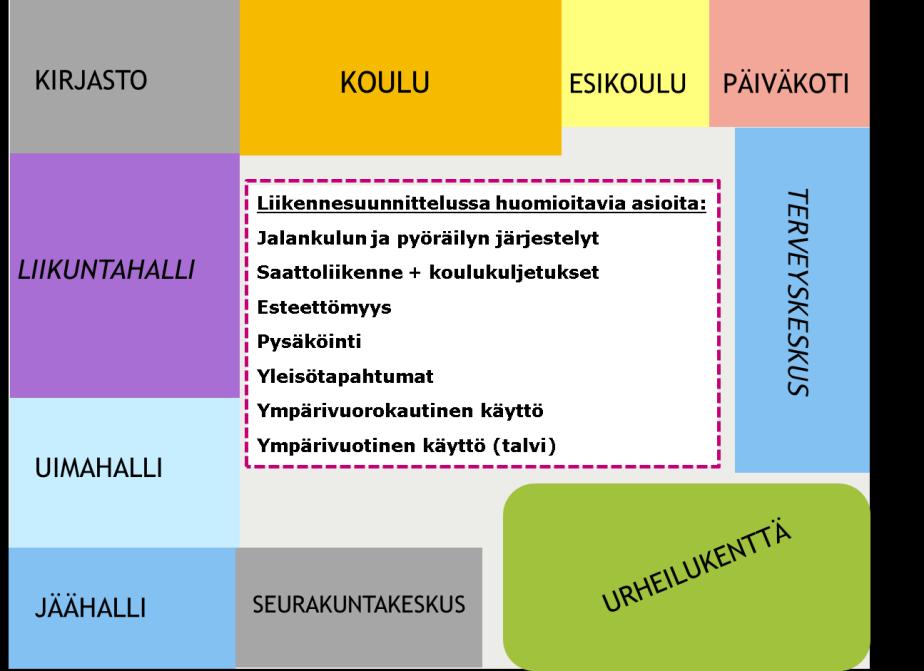 KIRJASTO

KOULU

ESIKOULU

PÄIVÄKOTI

LIIKUNTAHALLI

Liikennesuunnittelussa huomioitavia asioita:
Jalankulun ja pyöräilyn järjestelyt
Saattoliikenne + koulukuljetukset
Esteettömyys
Pysäköinti
Yleisötapahtumat
Ympärivuorokautinen käyttö
Ympärivuotinen käyttö (talvi)

TERVEYSKESKUS

UIMAHALLI

JÄÄHALLI

SEURAKUNTAKESKUS

URHEILUKENTTÄ